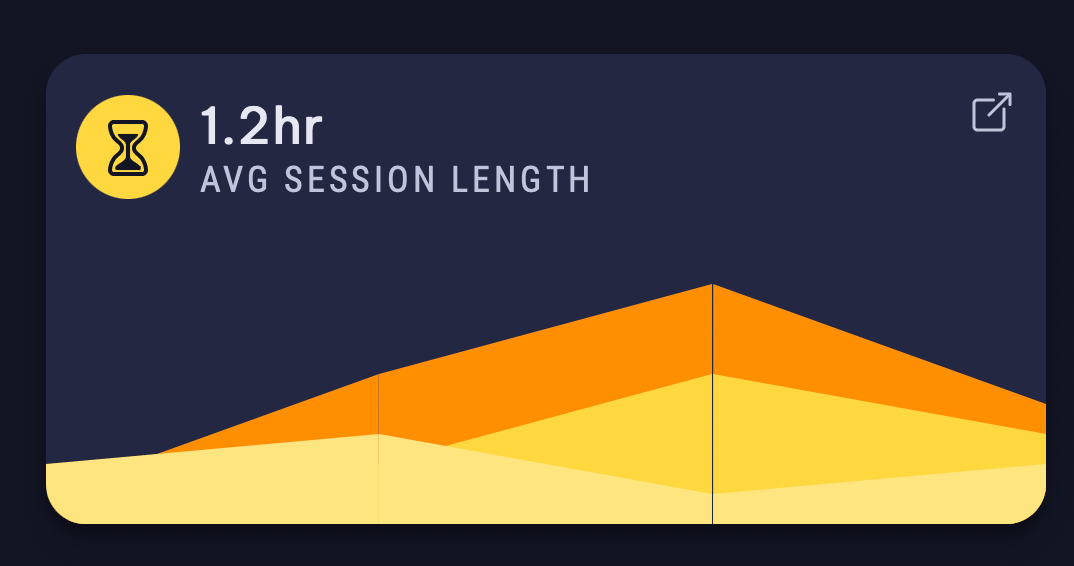 1.2hr
AVG SESSION LENGTH